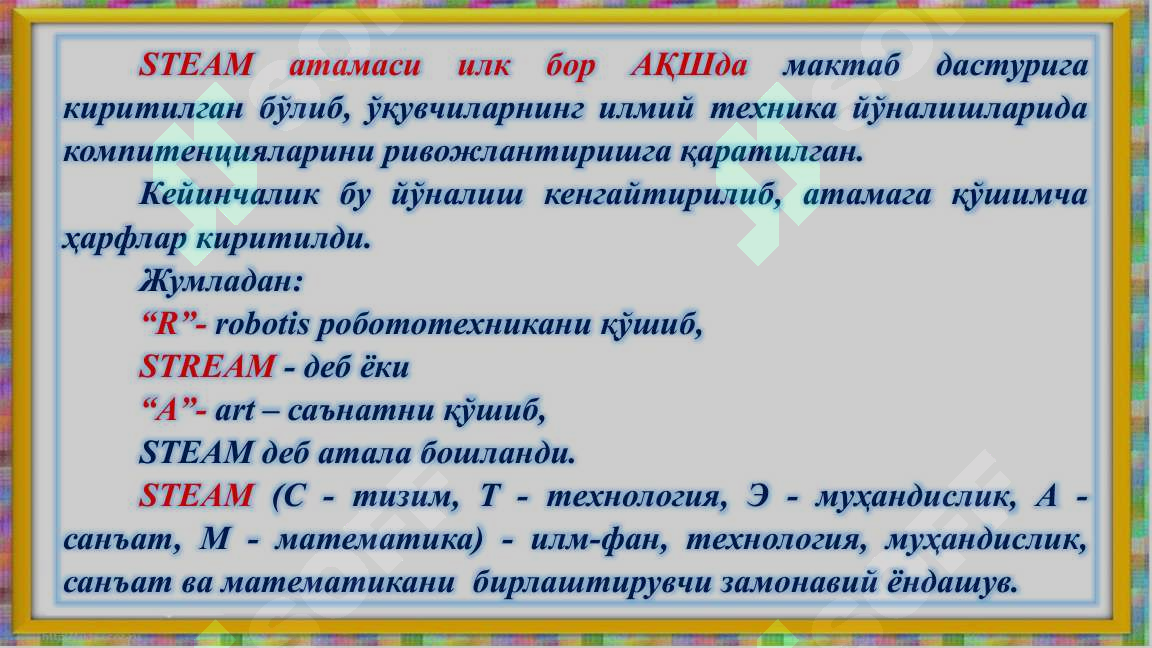 STEAM атамаси илк бор АҚШда мактаб дастурига киритилган бўлиб, ўқувчиларнинг илмий техника йўналишларида компитенцияларини ривожлантиришга қаратилган.

Кейинчалик бу йўналиш кенгайтирилиб, атамага қўшимча ҳарфлар киритилди.

Жумладан:

“R”- robotis робототехникани қўшиб,

STREAM - деб ёки

“A”- art – саънатни қўшиб,

STEAM деб атала бошланди.

STEAM (С - тизим, Т - технология, Э - муҳандислик, А - санъат, М - математика) - илм-фан, технология, муҳандислик, санъат ва математикани бирлаштирувчи замонавий ёндашув.